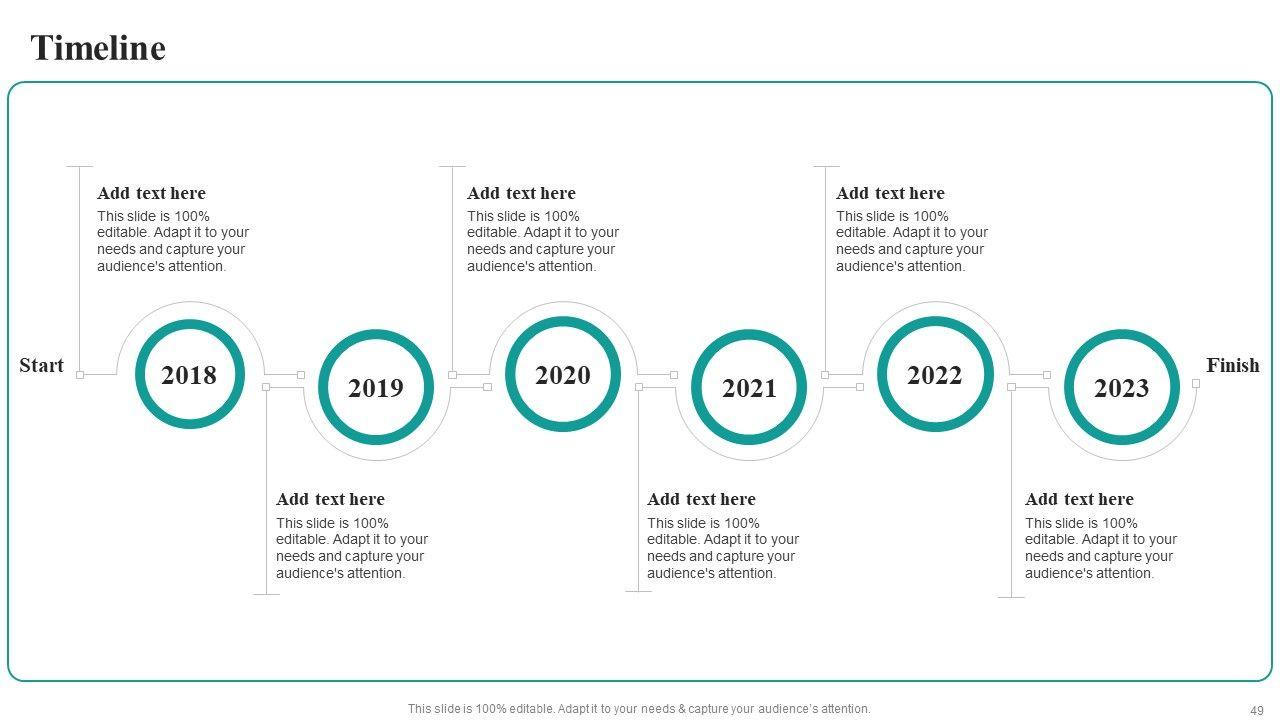 Timeline

Add text here
This slide is 100% editable. Adapt it to your needs and capture your audience's attention.

Add text here
This slide is 100% editable. Adapt it to your needs and capture your audience's attention.

Add text here
This slide is 100% editable. Adapt it to your needs and capture your audience's attention.

Start

2018

2019

2020

2021

2022

2023

Finish

Add text here
This slide is 100% editable. Adapt it to your needs and capture your audience's attention.

Add text here
This slide is 100% editable. Adapt it to your needs and capture your audience's attention.

Add text here
This slide is 100% editable. Adapt it to your needs and capture your audience's attention.

This slide is 100% editable. Adapt it to your needs & capture your audience's attention.

49